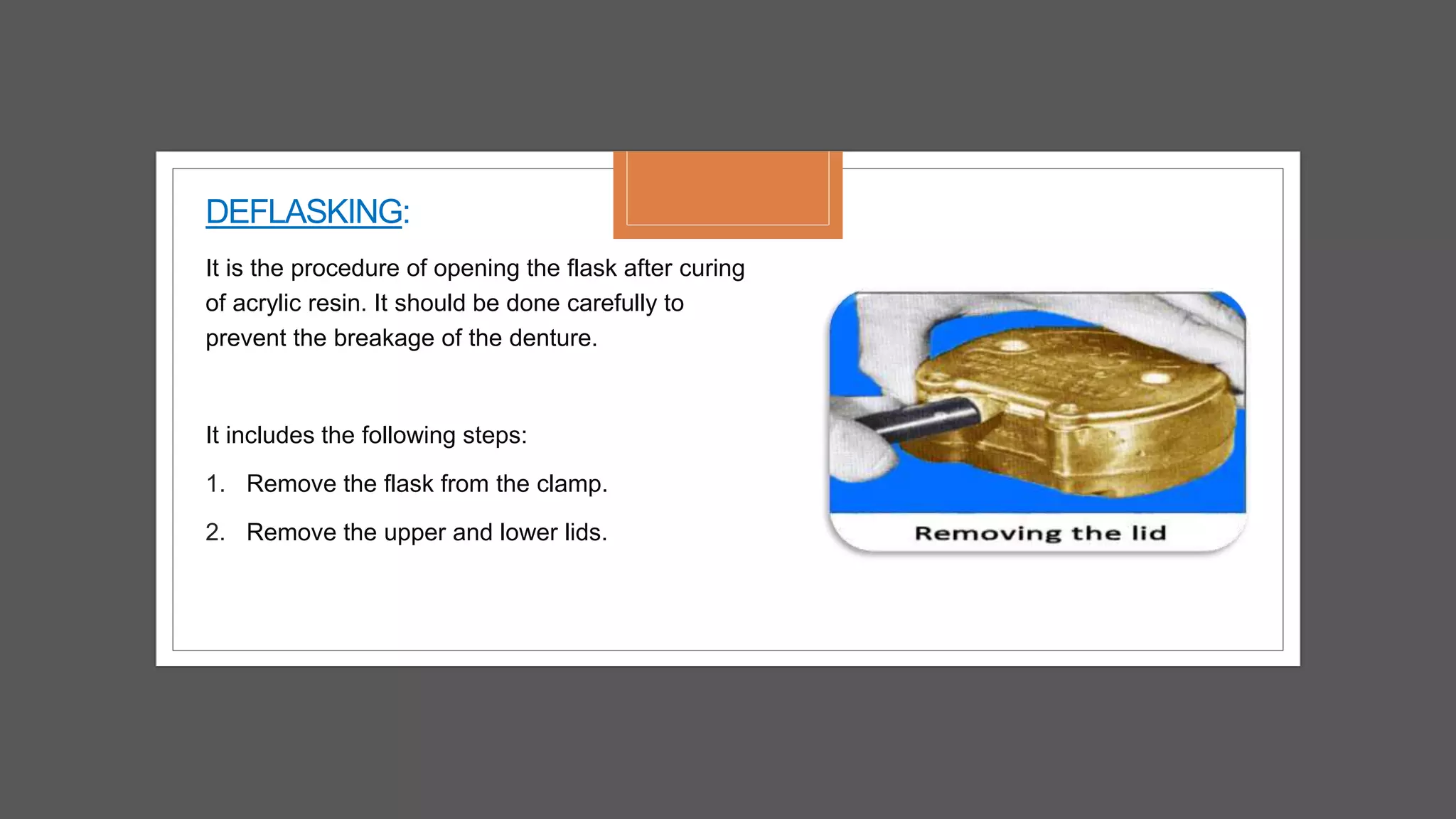 DEFLASKING:

It is the procedure of opening the flask after curing of acrylic resin. It should be done carefully to prevent the breakage of the denture.

It includes the following steps:

1. Remove the flask from the clamp.

2. Remove the upper and lower lids.

Removing the lid